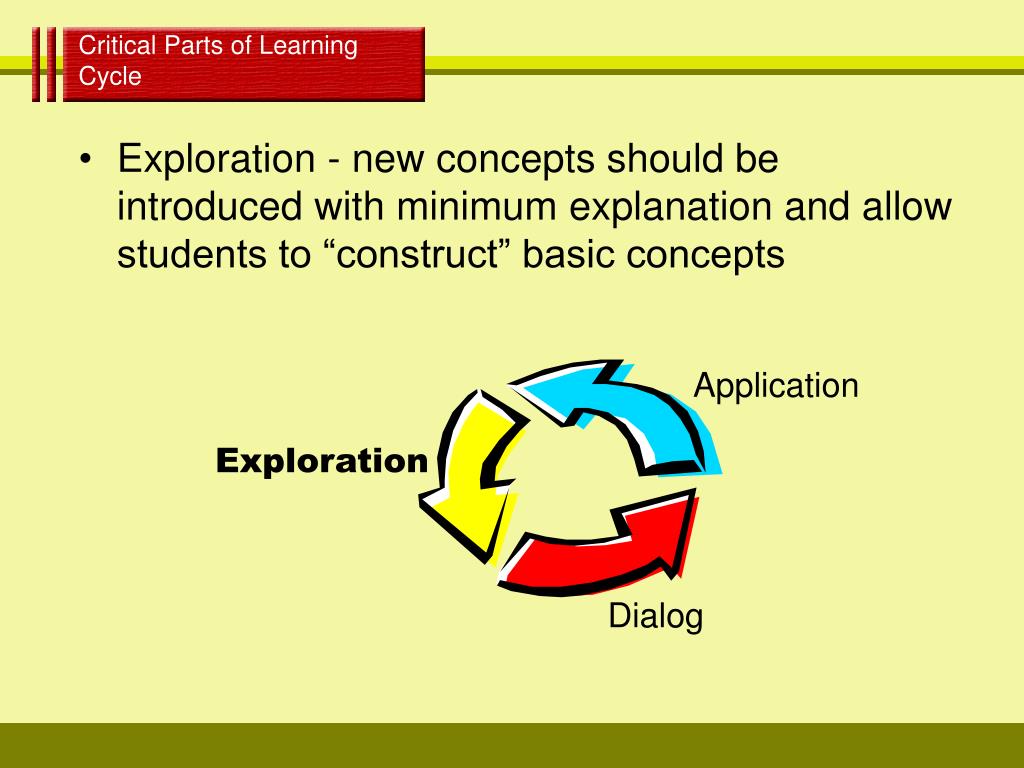 Critical Parts of Learning Cycle

• Exploration - new concepts should be introduced with minimum explanation and allow students to “construct” basic concepts

Application

Exploration

Dialog